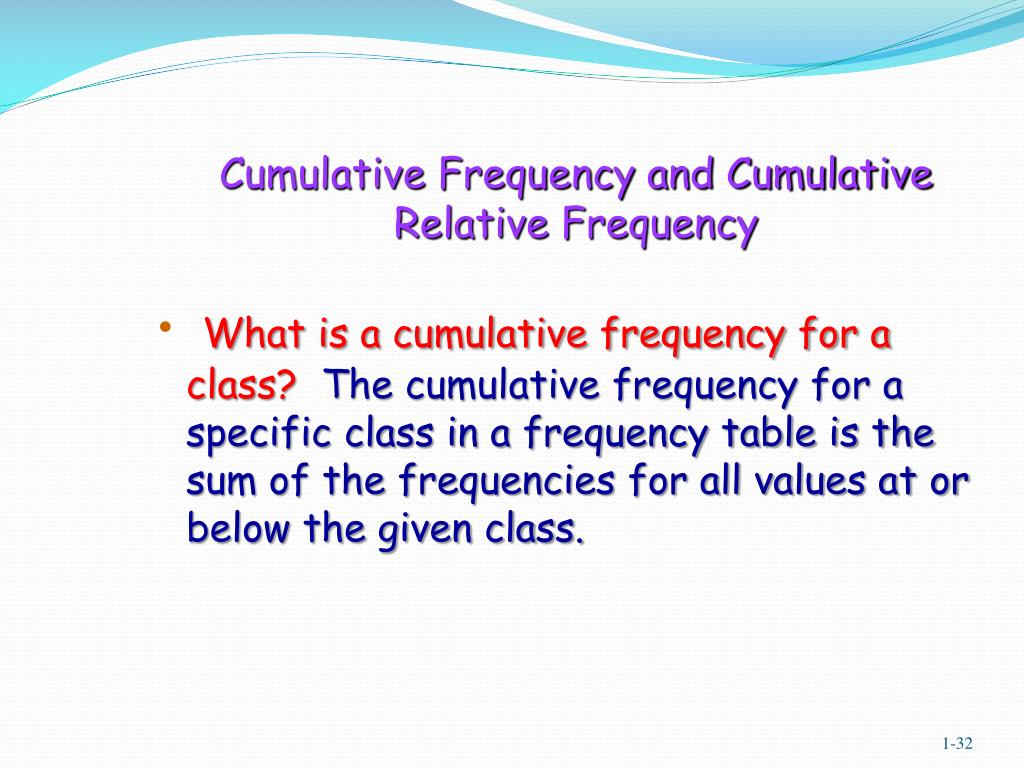 Cumulative Frequency and Cumulative Relative Frequency

• What is a cumulative frequency for a class? The cumulative frequency for a specific class in a frequency table is the sum of the frequencies for all values at or below the given class.

1-32